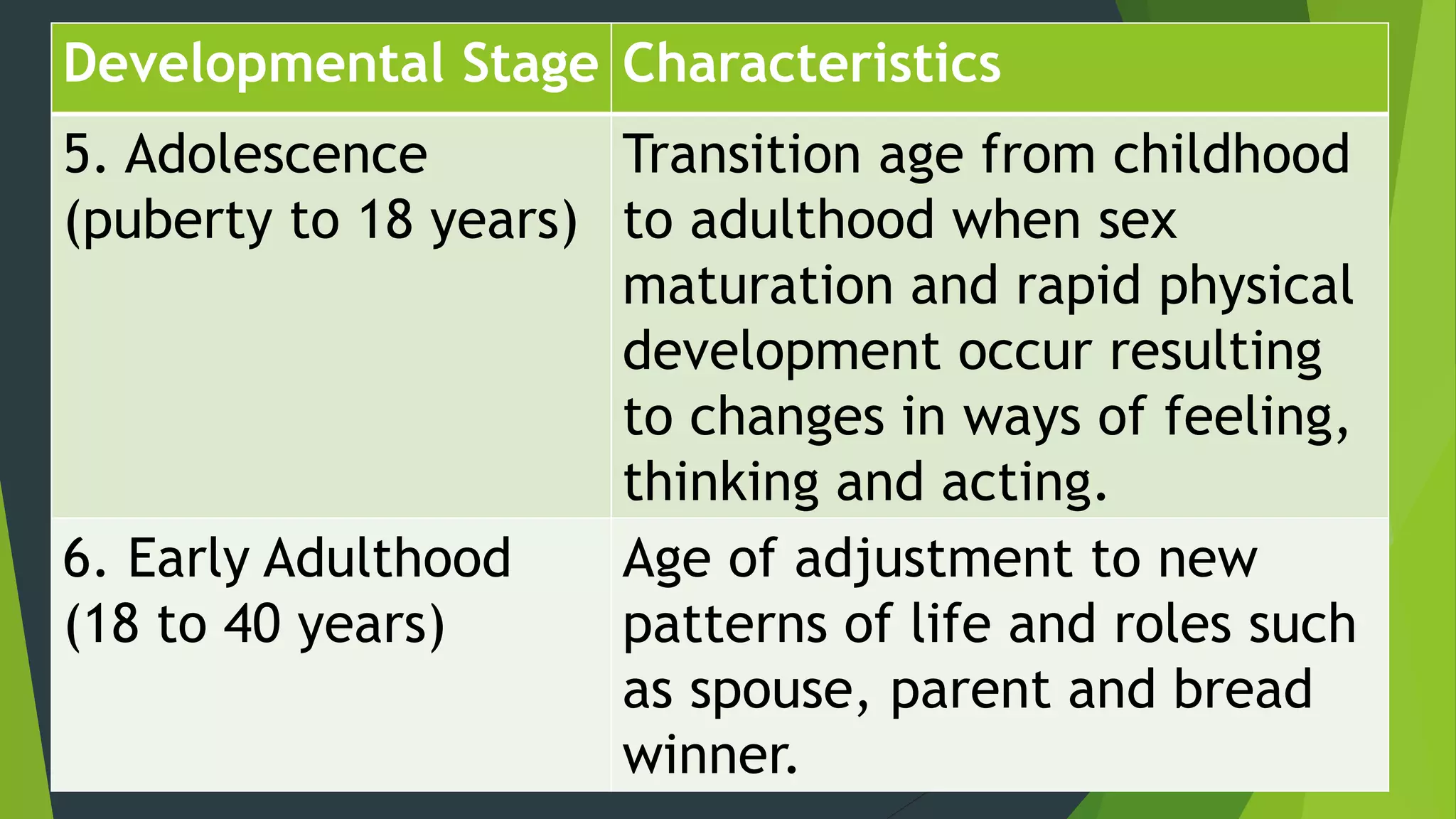 | Developmental Stage | Characteristics |
|---|---|
| 5. Adolescence (puberty to 18 years) | Transition age from childhood to adulthood when sex maturation and rapid physical development occur resulting to changes in ways of feeling, thinking and acting. |
| 6. Early Adulthood (18 to 40 years) | Age of adjustment to new patterns of life and roles such as spouse, parent and bread winner. |